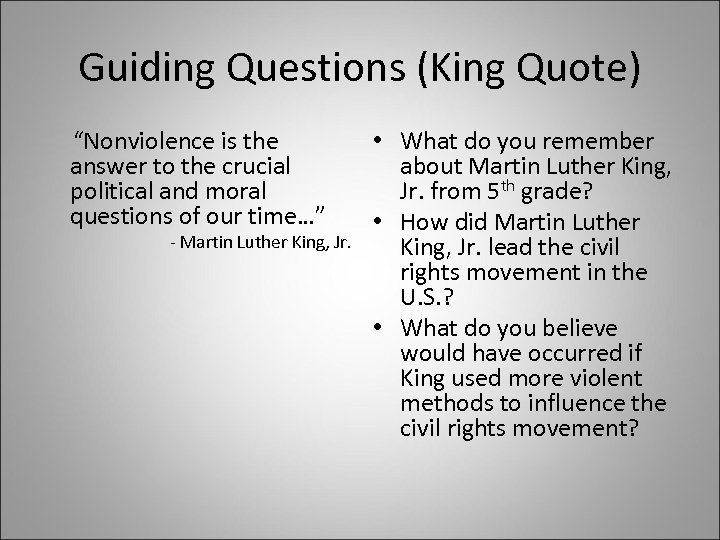 Guiding Questions (King Quote)

“Nonviolence is the answer to the crucial political and moral questions of our time…”
- Martin Luther King, Jr.

• What do you remember about Martin Luther King, Jr. from 5$^{th}$ grade?
• How did Martin Luther King, Jr. lead the civil rights movement in the U.S.?
• What do you believe would have occurred if King used more violent methods to influence the civil rights movement?